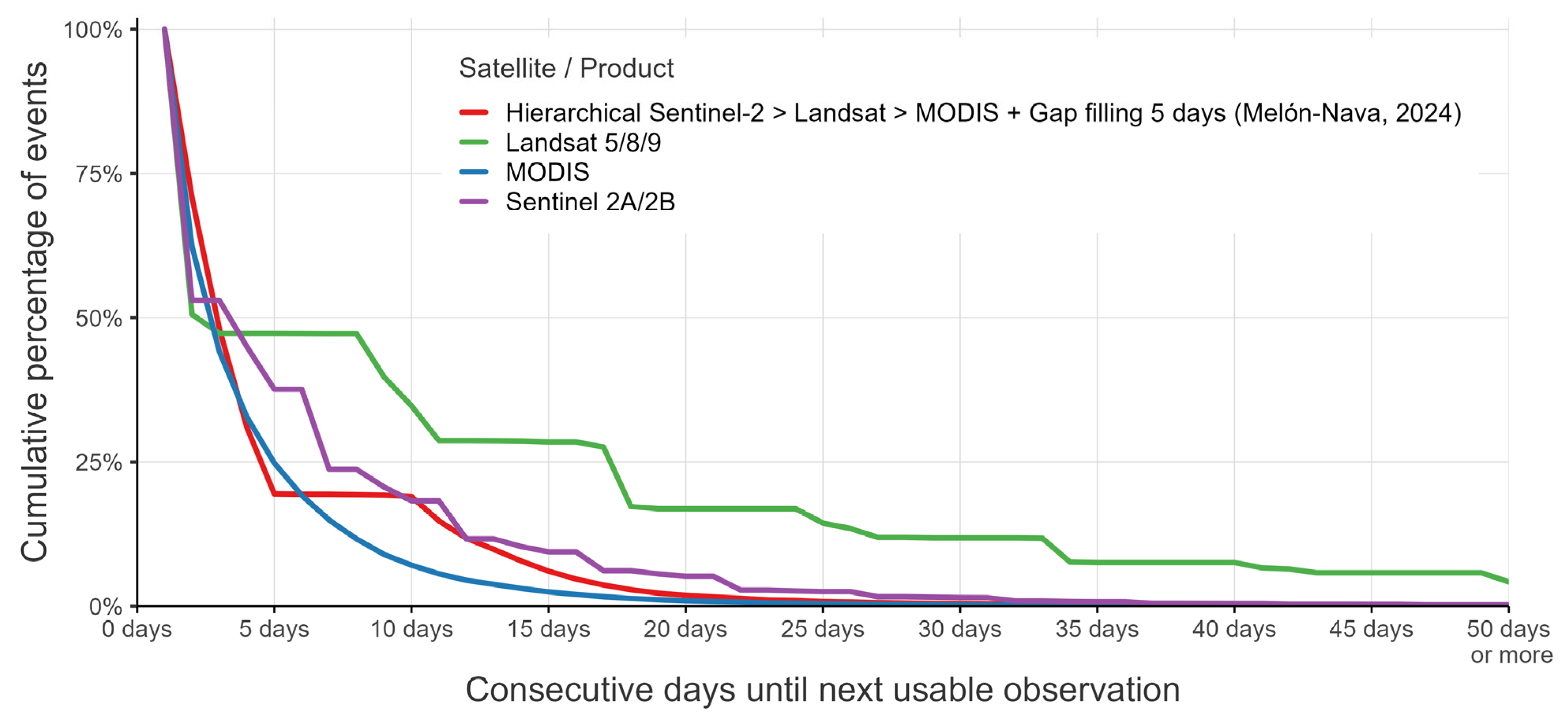 Cumulative percentage of events

100%
75%
50%
25%
0%

Satellite / Product
Hierarchical Sentinel-2 > Landsat > MODIS + Gap filling 5 days (Melón-Nava, 2024)
Landsat 5/8/9
MODIS
Sentinel 2A/2B

0 days
5 days
10 days
15 days
20 days
25 days
30 days
35 days
40 days
45 days
50 days or more

Consecutive days until next usable observation